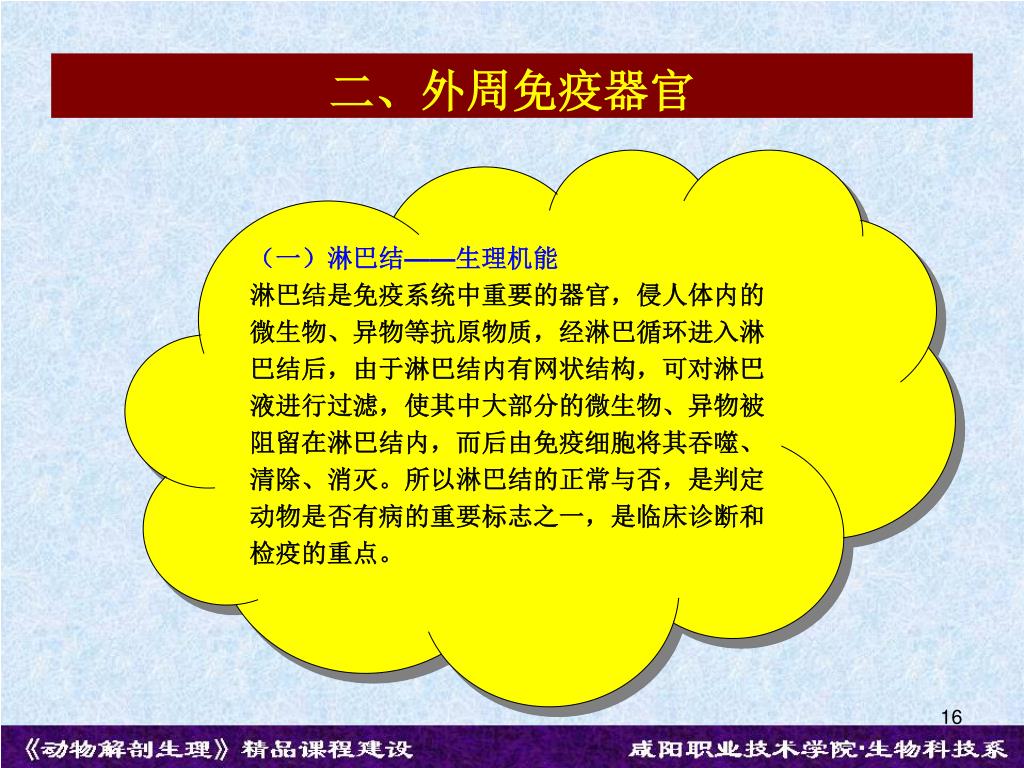 二、外周免疫器官

（一）淋巴结——生理机能
淋巴结是免疫系统中重要的器官，侵人体内的微生物、异物等抗原物质，经淋巴循环进入淋巴结后，由于淋巴结内有网状结构，可对淋巴液进行过滤，使其中大部分的微生物、异物被阻留在淋巴结内，而后由免疫细胞将其吞噬、清除、消灭。所以淋巴结的正常与否，是判定动物是否有病的重要标志之一，是临床诊断和检疫的重点。

16

《动物解剖生理》精品课程建设

咸阳职业技术学院·生物科技系